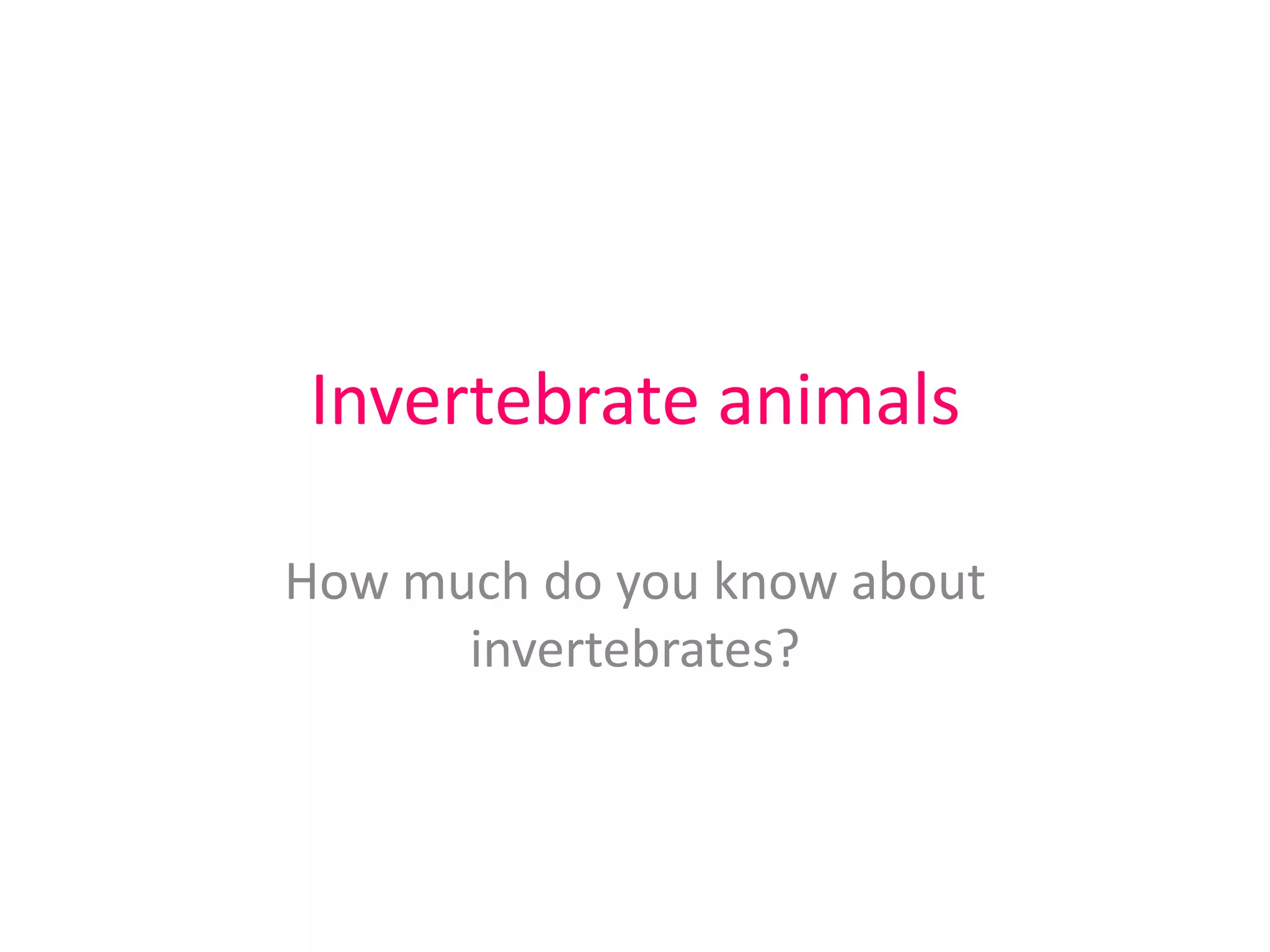 Invertebrate animals

How much do you know about invertebrates?